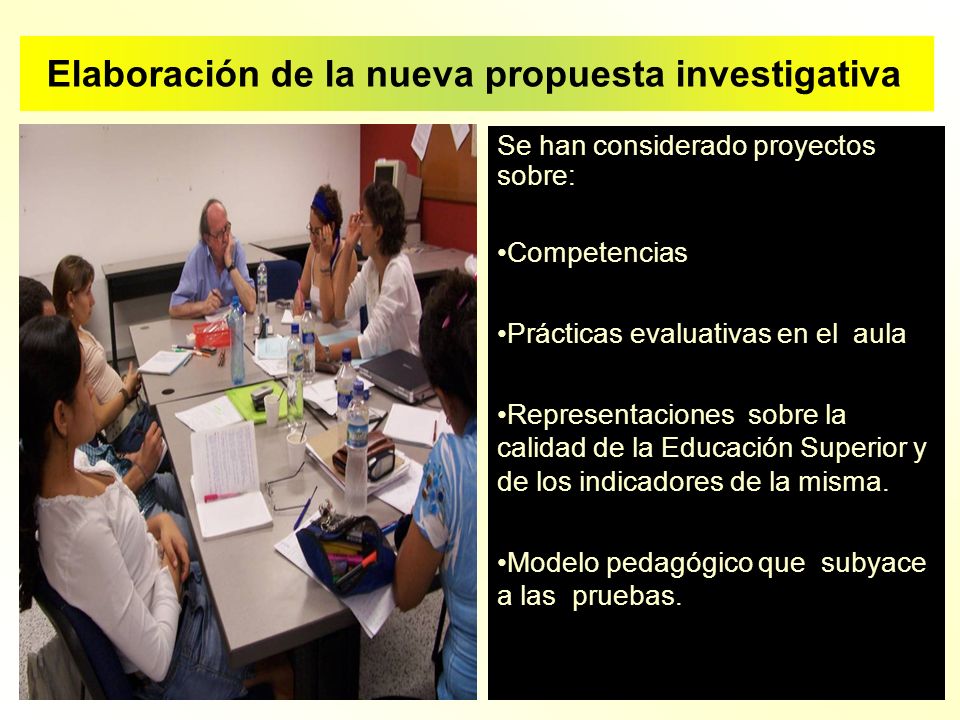 Elaboración de la nueva propuesta investigativa

Se han considerado proyectos sobre:

•Competencias

•Prácticas evaluativas en el aula

•Representaciones sobre la calidad de la Educación Superior y de los indicadores de la misma.

•Modelo pedagógico que subyace a las pruebas.